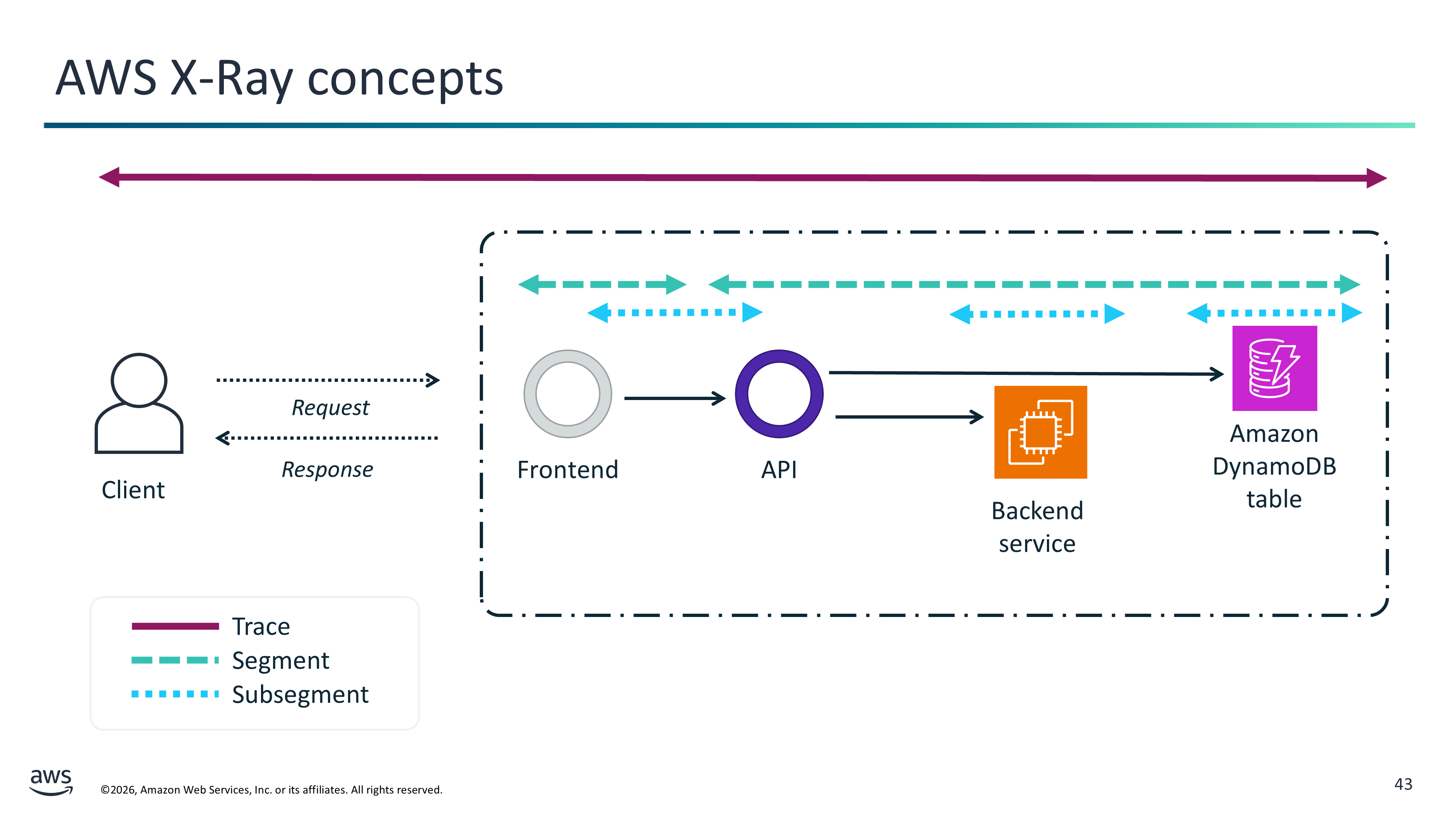 AWS X-Ray concepts

Client

Request

Response

Frontend

API

Backend service

Amazon DynamoDB table

Trace
Segment
Subsegment

aws

©2026, Amazon Web Services, Inc. or its affiliates. All rights reserved.

43